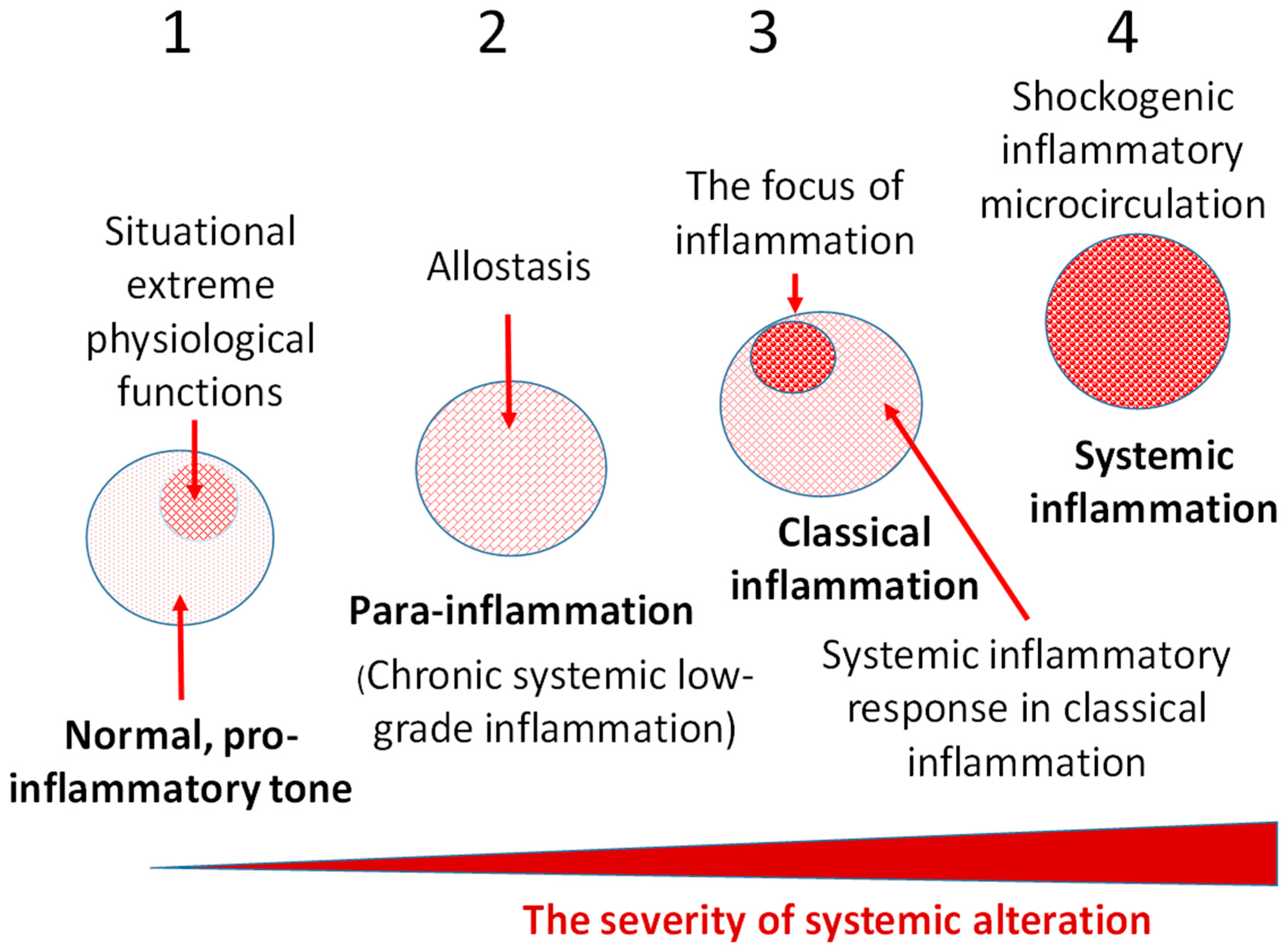 1

2

3

4

Situational extreme physiological functions

Normal, pro-inflammatory tone

Allostasis

Para-inflammation

(Chronic systemic low-grade inflammation)

The focus of inflammation

Classical inflammation

Systemic inflammatory response in classical inflammation

Shockogenic inflammatory microcirculation

Systemic inflammation

The severity of systemic alteration